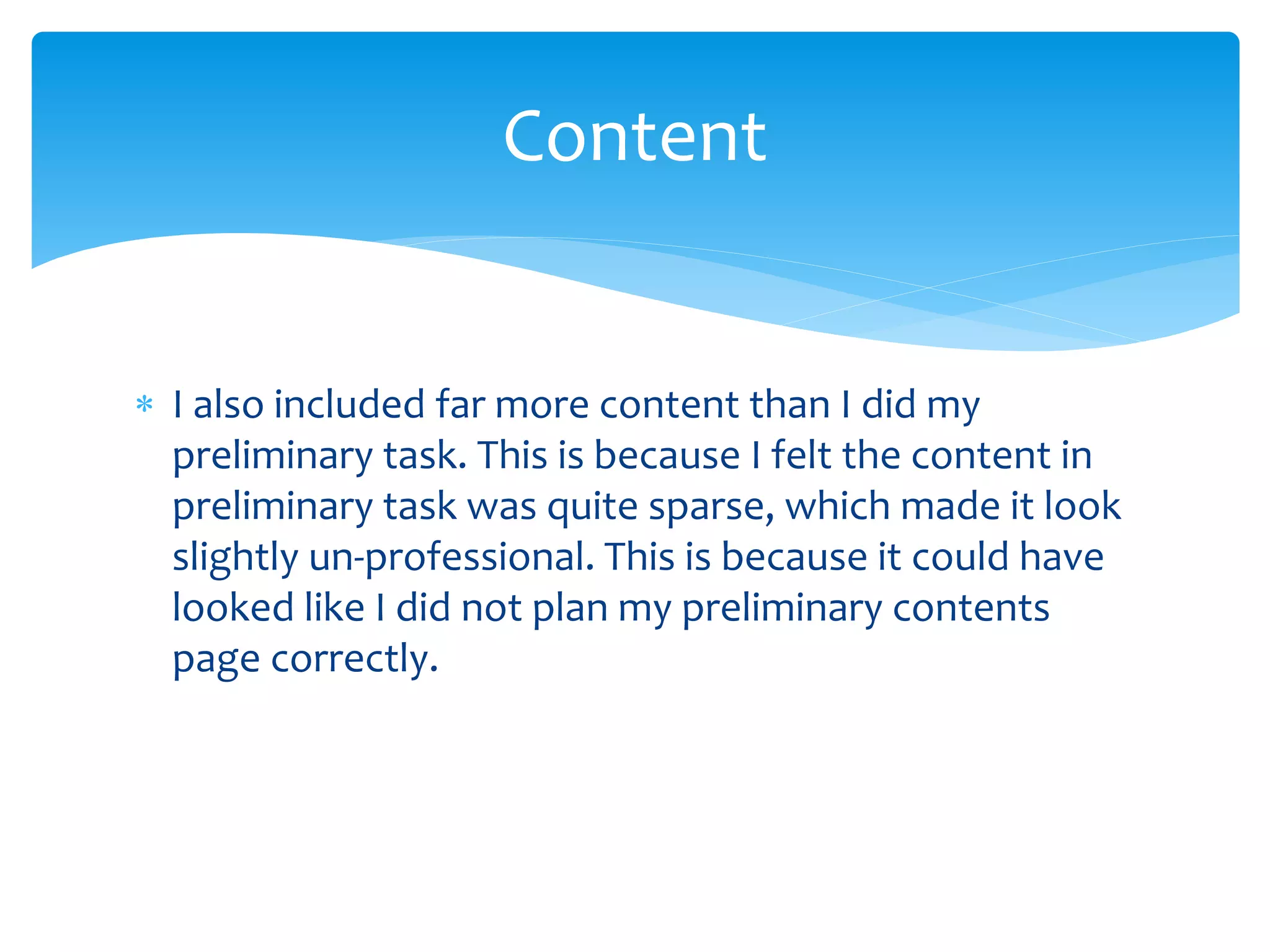 Content

* I also included far more content than I did my preliminary task. This is because I felt the content in preliminary task was quite sparse, which made it look slightly un-professional. This is because it could have looked like I did not plan my preliminary contents page correctly.